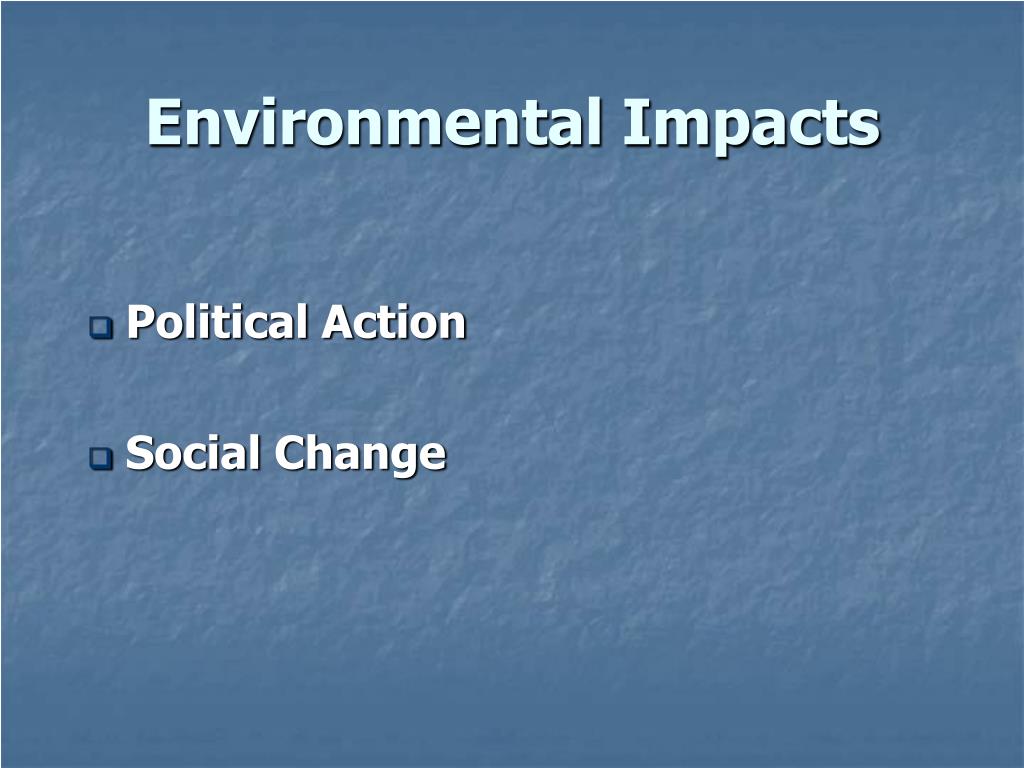 Environmental Impacts

Political Action

Social Change